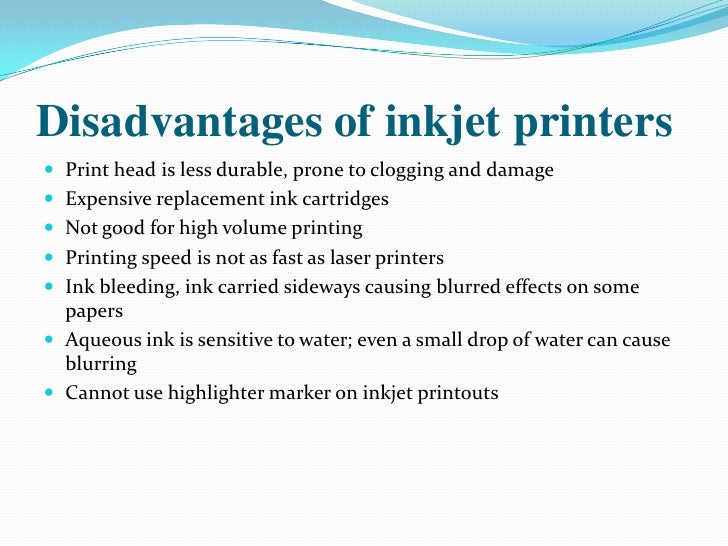 Disadvantages of inkjet printers

- Print head is less durable, prone to clogging and damage
- Expensive replacement ink cartridges
- Not good for high volume printing
- Printing speed is not as fast as laser printers
- Ink bleeding, ink carried sideways causing blurred effects on some papers
- Aqueous ink is sensitive to water; even a small drop of water can cause blurring
- Cannot use highlighter marker on inkjet printouts